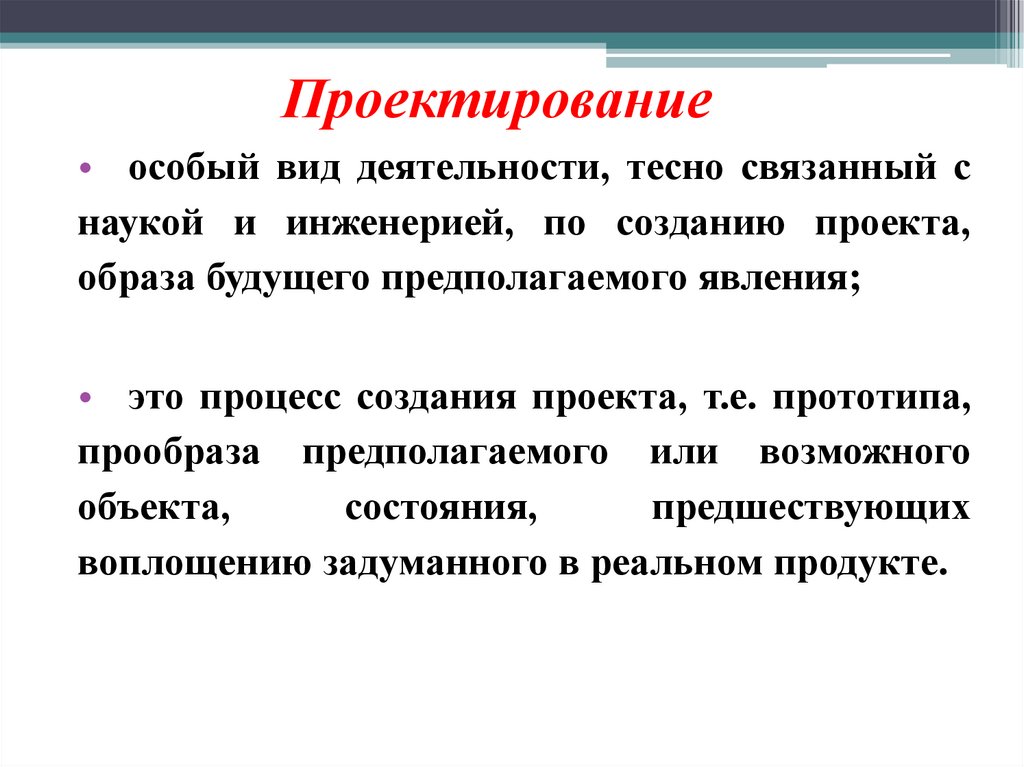 Проектирование

• особый вид деятельности, тесно связанный с наукой и инженерией, по созданию проекта, образа будущего предполагаемого явления;

• это процесс создания проекта, т.е. прототипа, прообраза предполагаемого или возможного объекта, состояния, предшествующих воплощению задуманного в реальном продукте.